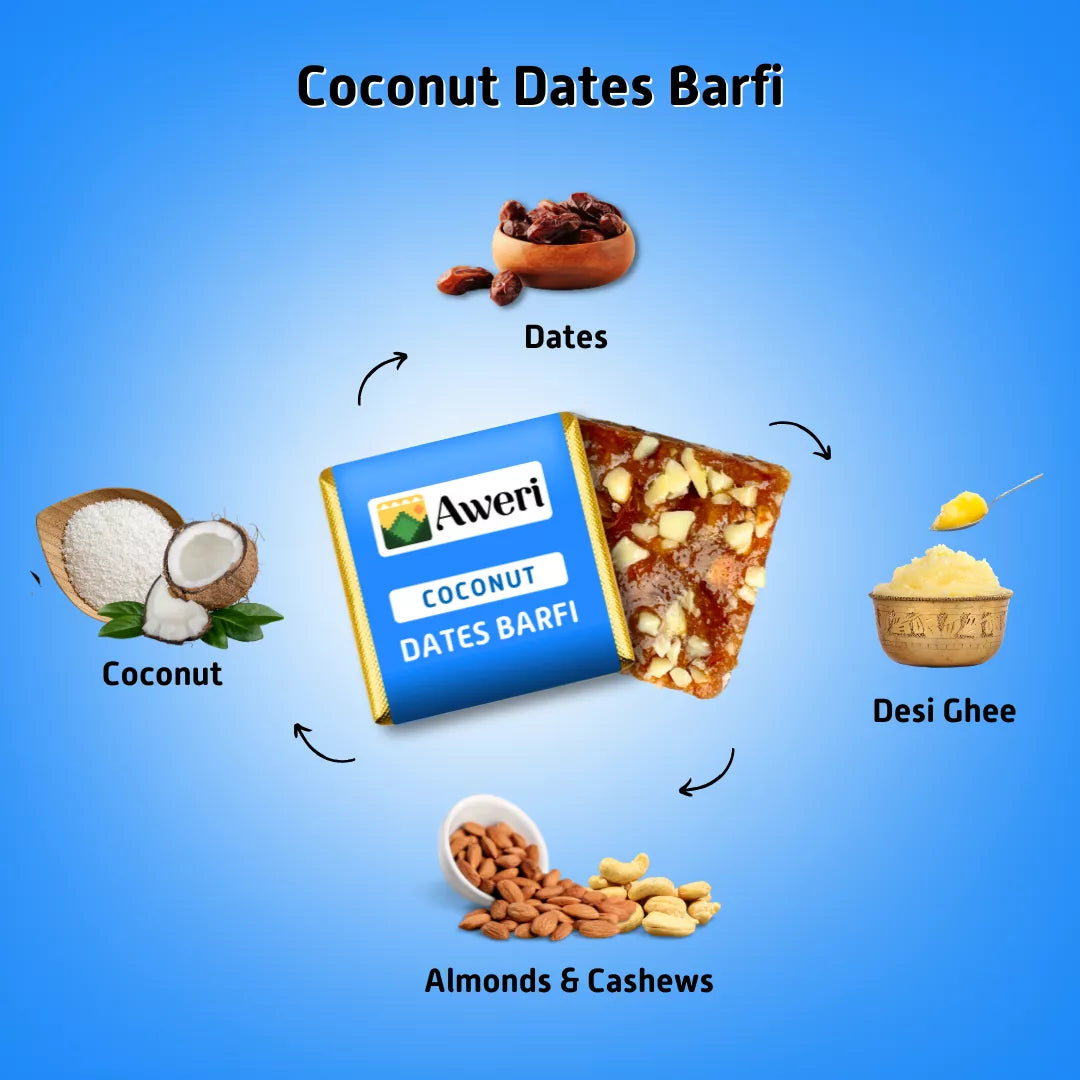 Coconut Dates Barfi

Dates

Aweri

COCONUT

DATES BARFI

Coconut

Desi Ghee

Almonds & Cashews